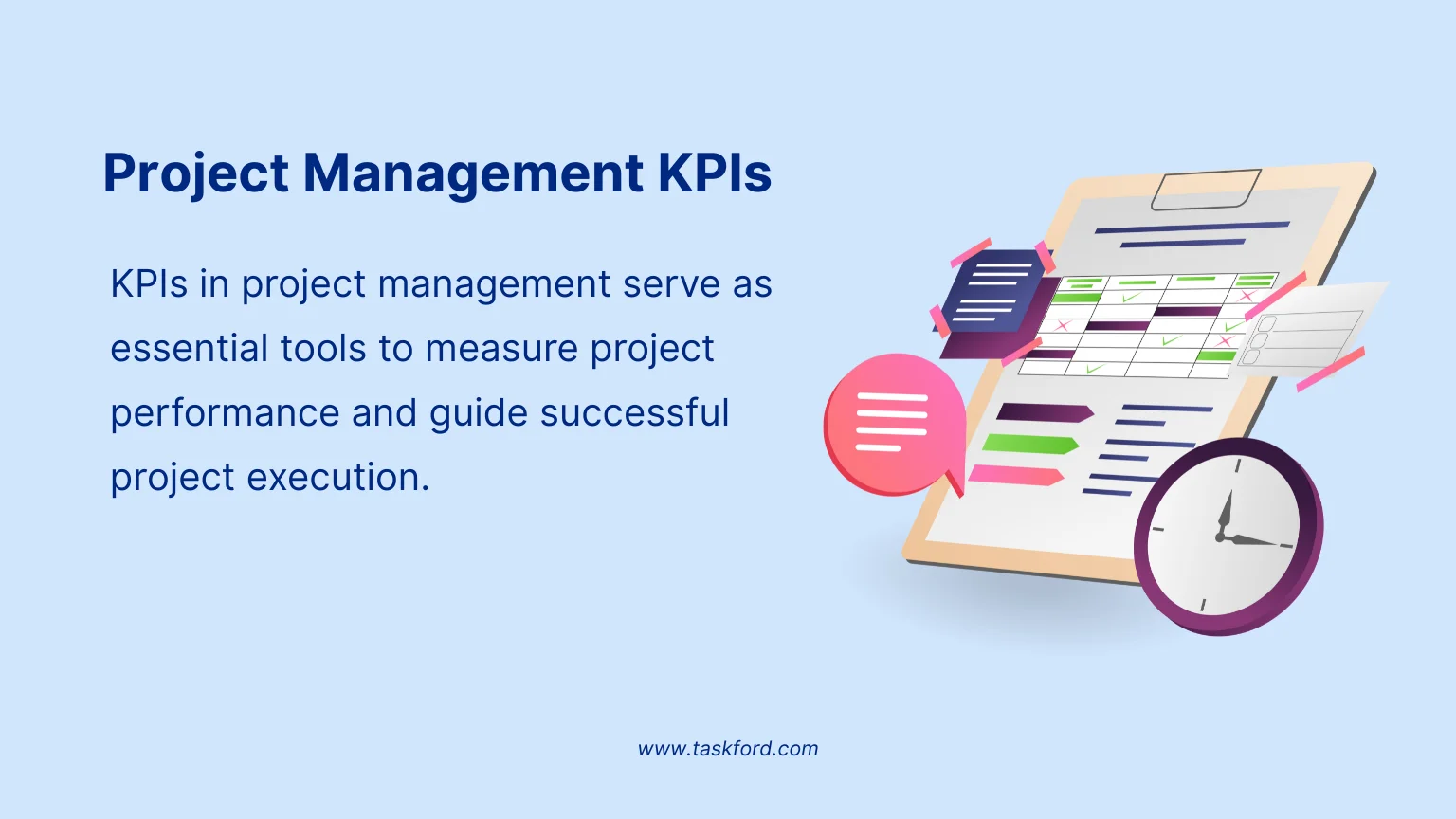 Project Management KPIs

KPIs in project management serve as essential tools to measure project performance and guide successful project execution.

www.taskford.com